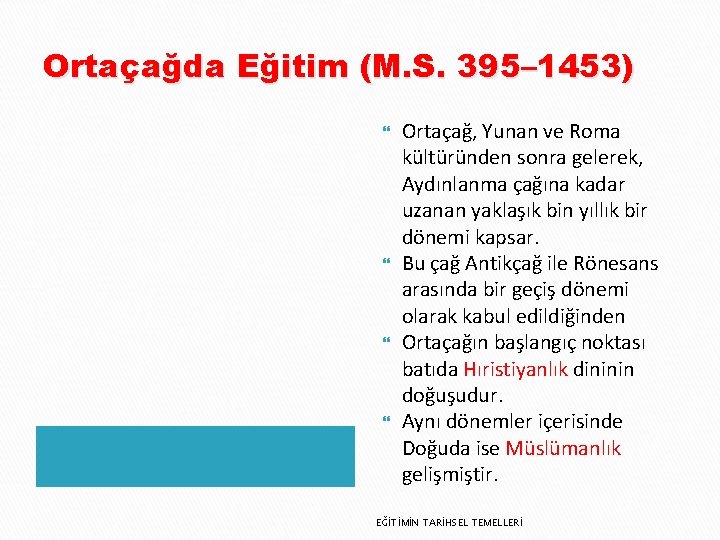 Ortaçağda Eğitim (M.S. 395–1453)

Ortaçağ, Yunan ve Roma kültüründen sonra gelerek, Aydınlanma çağına kadar uzanan yaklaşık bin yıllık bir dönemi kapsar.

Bu çağ Antikçağ ile Rönesans arasında bir geçiş dönemi olarak kabul edildiğinden

Ortaçağın başlangıç noktası batıda Hıristiyanlık dininin doğuşudur.

Aynı dönemler içerisinde Doğuda ise Müslümanlık gelişmiştir.

EĞİTİMİN TARİHSEL TEMELLERİ